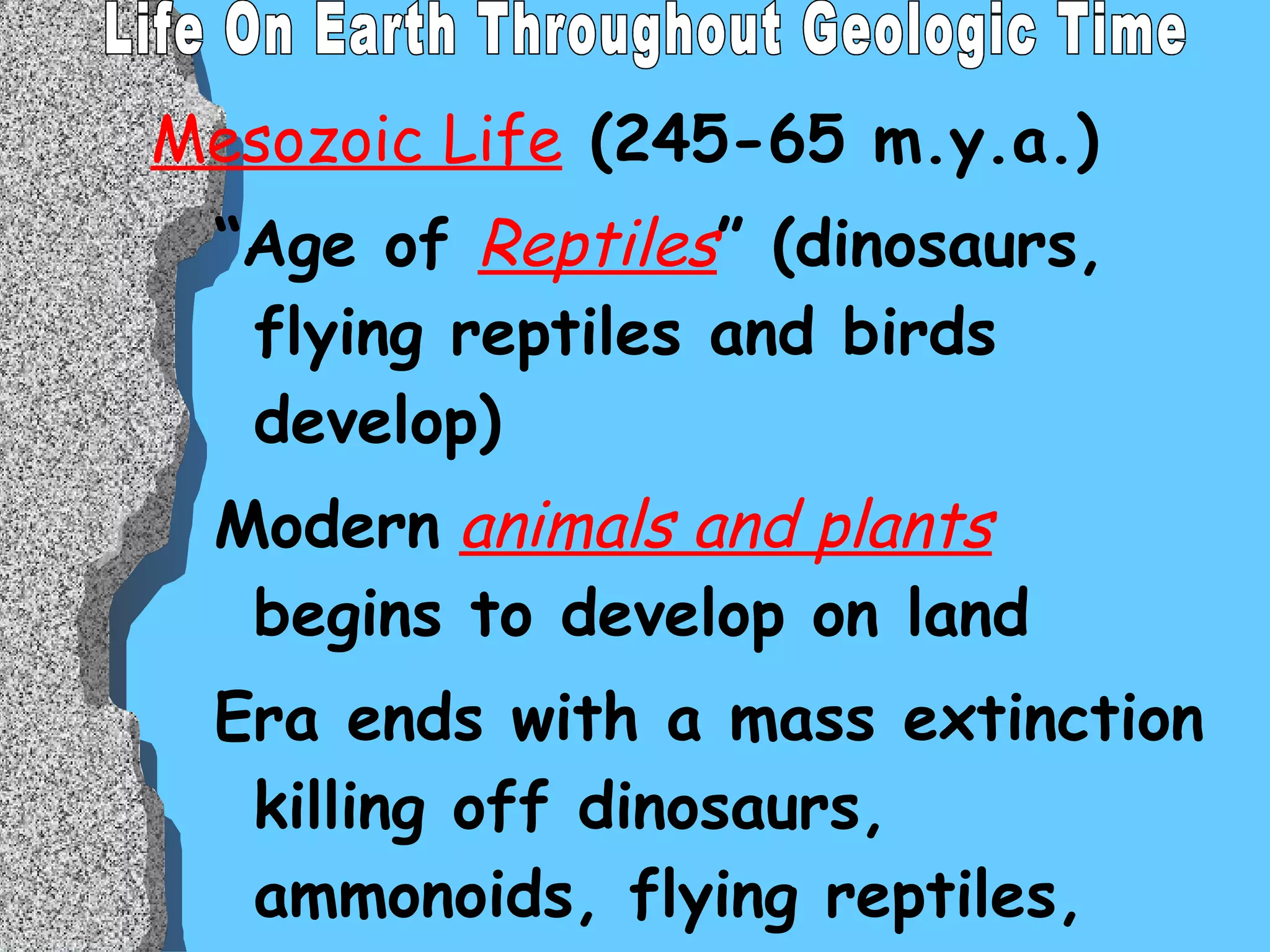 Life On Earth Throughout Geologic Time

Mesozoic Life (245-65 m.y.a.)

"Age of Reptiles" (dinosaurs, flying reptiles and birds develop)

Modern animals and plants begins to develop on land

Era ends with a mass extinction killing off dinosaurs, ammonoids, flying reptiles,